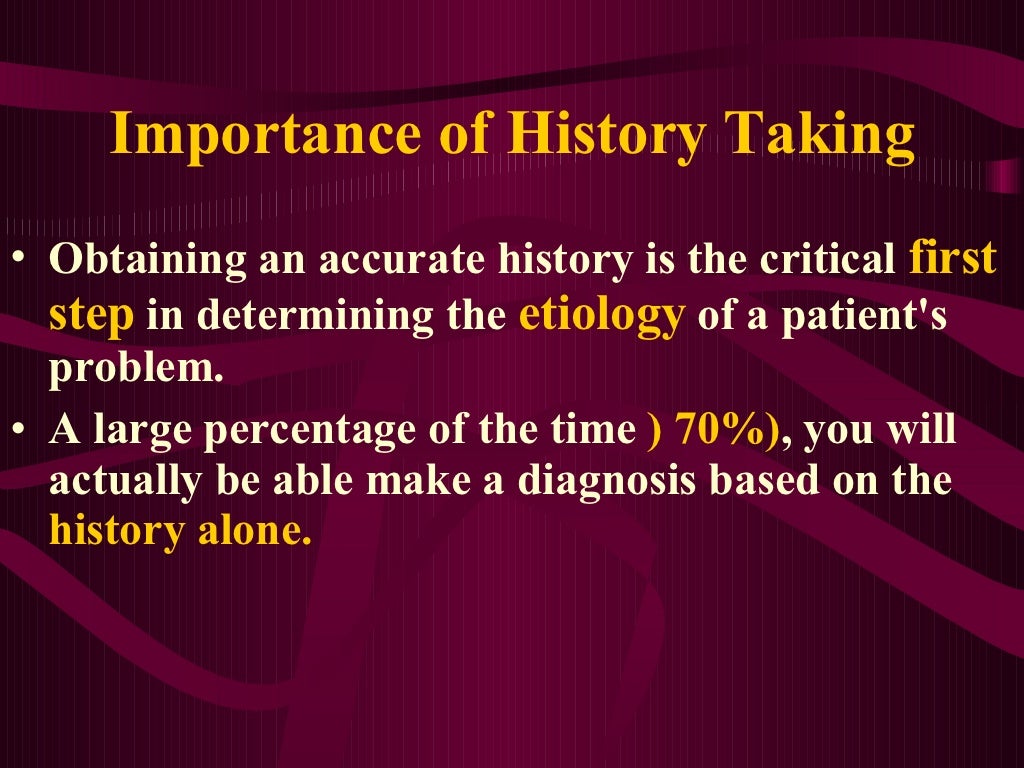 Importance of History Taking

• Obtaining an accurate history is the critical first step in determining the etiology of a patient's problem.

• A large percentage of the time ) 70%), you will actually be able make a diagnosis based on the history alone.